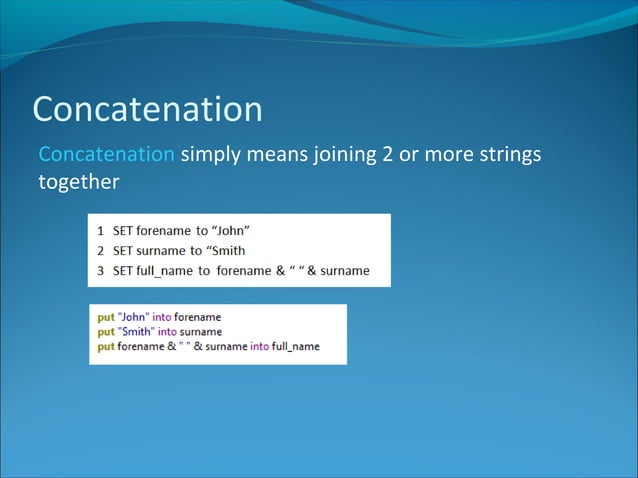 Concatenation

Concatenation simply means joining 2 or more strings together

1 SET forename to “John”
2 SET surname to “Smith
3 SET full_name to forename & “ “ & surname

put "John" into forename
put "Smith" into surname
put forename & " " & surname into full_name